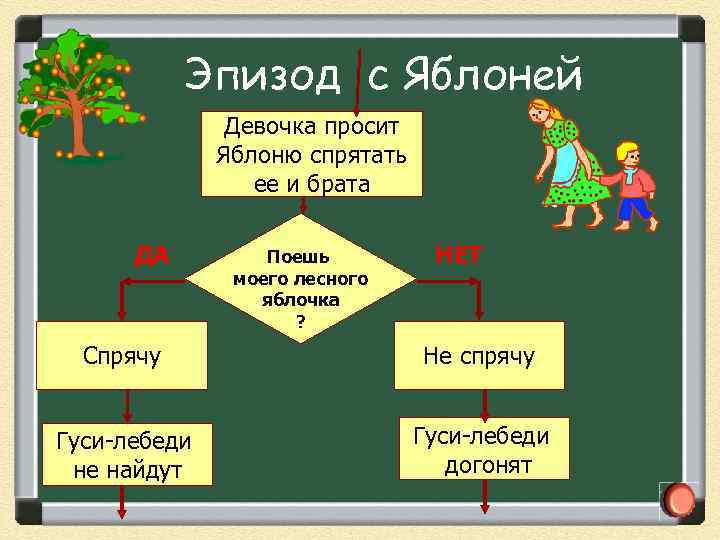 Эпизод с Яблоней

Девочка просит Яблоню спрятать ее и брата

Поешь моего лесного яблочка ?

ДА

НЕТ

Спрячу

Не спрячу

Гуси-лебеди не найдут

Гуси-лебеди догонят